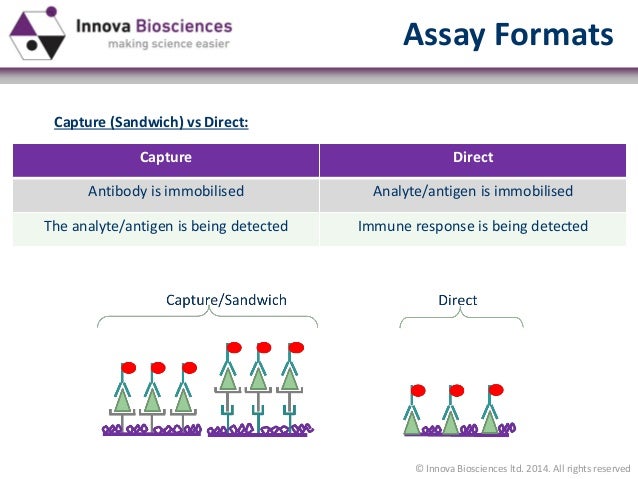 Innova Biosciences
making science easier

Assay Formats

Capture (Sandwich) vs Direct:

| Capture | Direct |
|---|---|
| Antibody is immobilised | Analyte/antigen is immobilised |
| The analyte/antigen is being detected | Immune response is being detected |

Capture/Sandwich

Direct

© Innova Biosciences ltd. 2014. All rights reserved